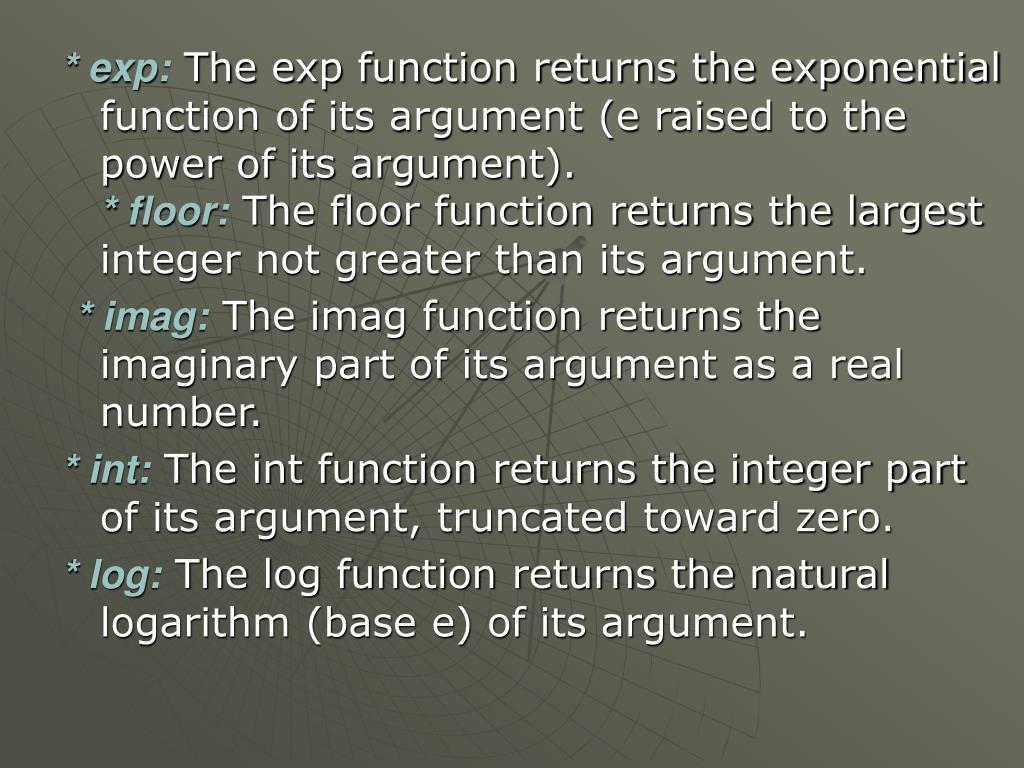 * exp: The exp function returns the exponential function of its argument (e raised to the power of its argument).
* floor: The floor function returns the largest integer not greater than its argument.

* imag: The imag function returns the imaginary part of its argument as a real number.

* int: The int function returns the integer part of its argument, truncated toward zero.

* log: The log function returns the natural logarithm (base e) of its argument.